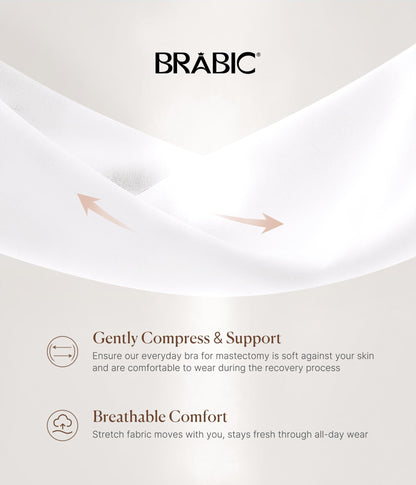 BRABIC®

Gently Compress & Support
Ensure our everyday bra for mastectomy is soft against your skin and are comfortable to wear during the recovery process

Breathable Comfort
Stretch fabric moves with you, stays fresh through all-day wear